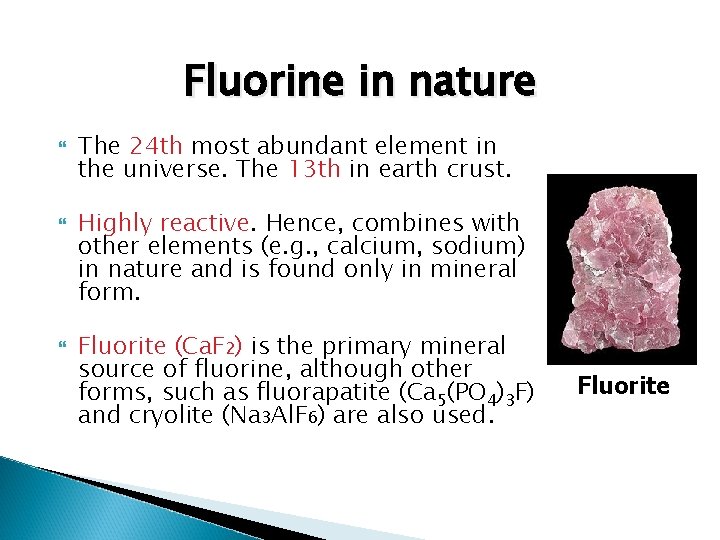 Fluorine in nature

The 24th most abundant element in the universe. The 13th in earth crust.

Highly reactive. Hence, combines with other elements (e.g., calcium, sodium) in nature and is found only in mineral form.

Fluorite ($CaF_2$) is the primary mineral source of fluorine, although other forms, such as fluorapatite ($Ca_5(PO_4)_3F$) and cryolite ($Na_3AlF_6$) are also used.

Fluorite